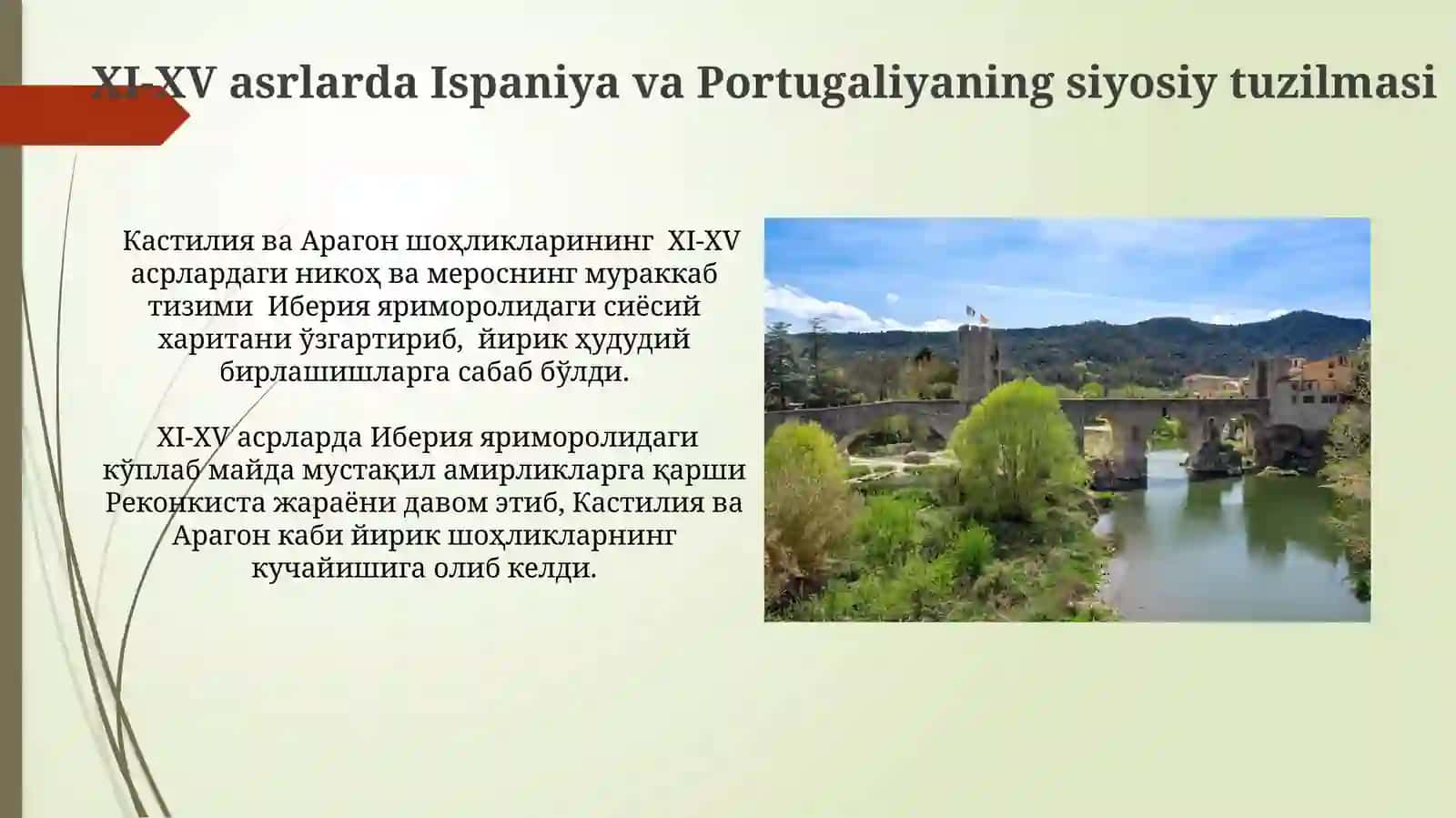 XI-XV asrlarda Ispaniya va Portugaliyaning siyosiy tuzilmasi

Кастилия ва Арагон шоҳликларининг XI-XV асрлардаги никоҳ ва мероснинг мураккаб тизими Иберия яриморолидаги сиёсий харитани ўзгартириб, йирик ҳудудий бирлашишларга сабаб бўлди.

XI-XV асрларда Иберия яриморолидаги кўплаб майда мустақил амирликларга қарши Реконкиста жараёни давом этиб, Кастилия ва Арагон каби йирик шоҳликларнинг кучайишига олиб келди.